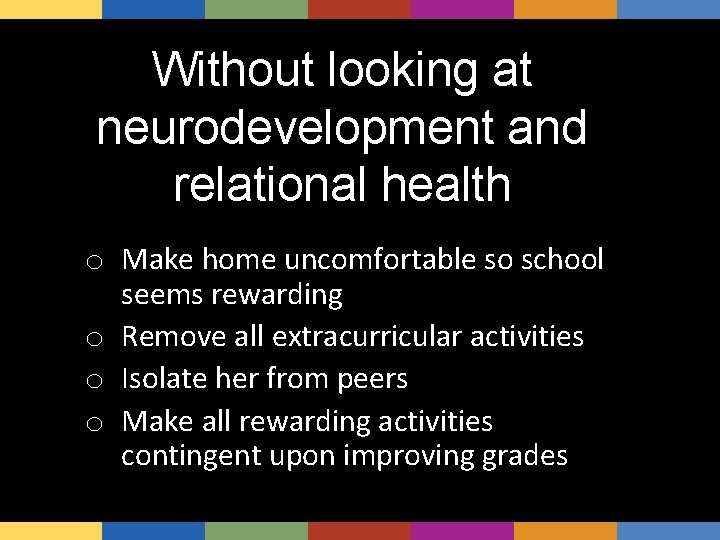 Without looking at neurodevelopment and relational health

o Make home uncomfortable so school seems rewarding
o Remove all extracurricular activities
o Isolate her from peers
o Make all rewarding activities contingent upon improving grades